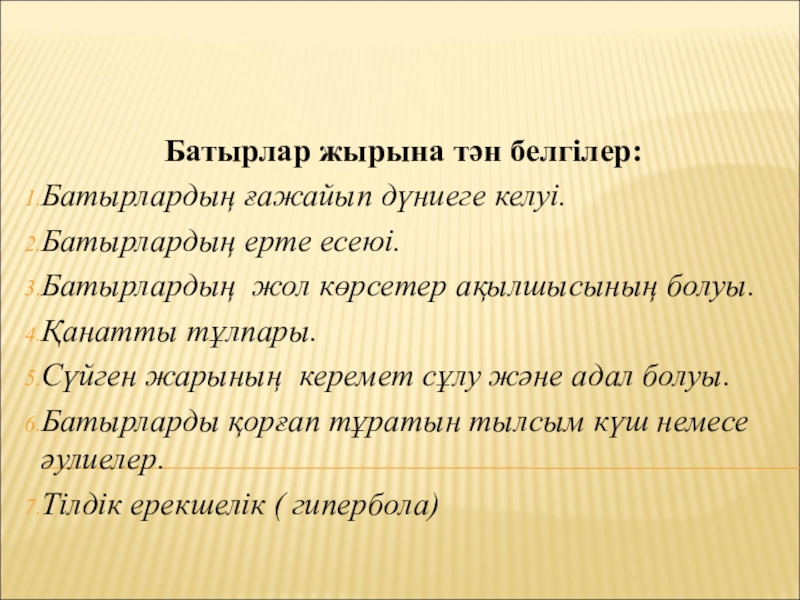 Батырлар жырына тән белгілер:

1. Батырлардың ғажайып дүниеге келуі.
2. Батырлардың ерте есеюі.
3. Батырлардың жол көрсетер ақылшысының болуы.
4. Қанатты тұлпары.
5. Сүйген жарының керемет сұлу және адал болуы.
6. Батырларды қорғап тұратын тылсым күш немесе әулиелер.
7. Тілдік ерекшелік ( гипербола)